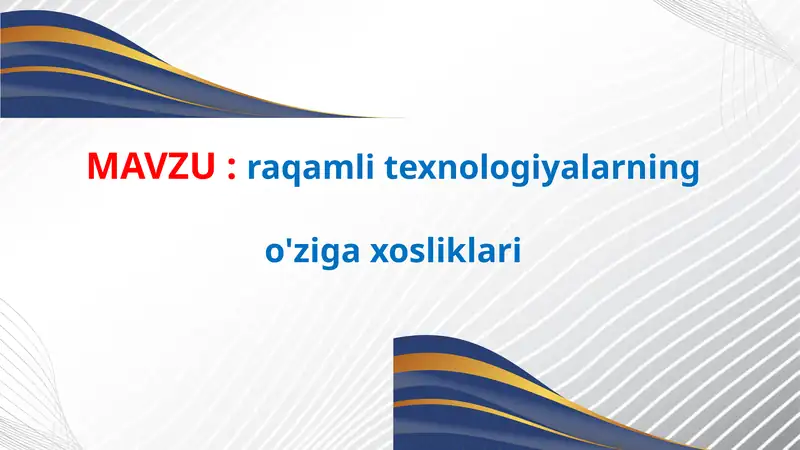 MAVZU : raqamli texnologiyalarning

o'ziga xosliklari